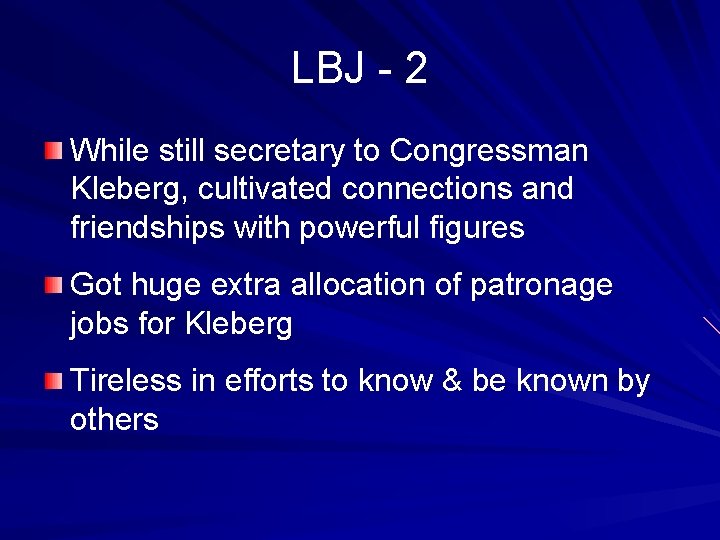 LBJ - 2

While still secretary to Congressman Kleberg, cultivated connections and friendships with powerful figures

Got huge extra allocation of patronage jobs for Kleberg

Tireless in efforts to know & be known by others